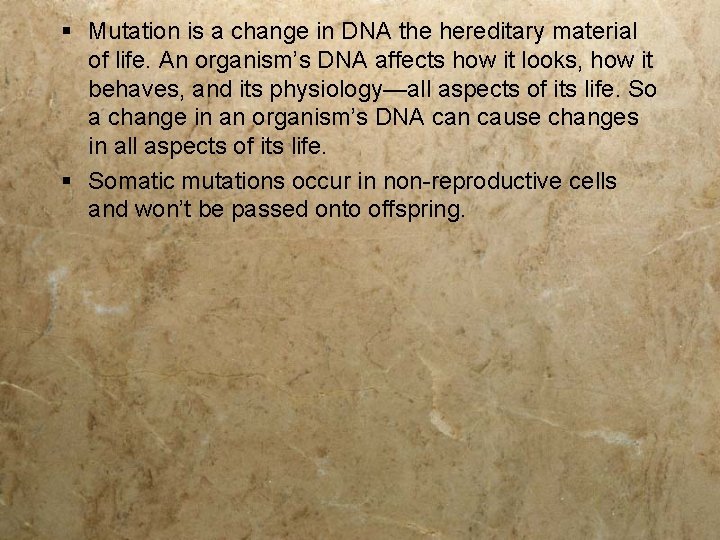 ▪ Mutation is a change in DNA the hereditary material of life. An organism's DNA affects how it looks, how it behaves, and its physiology—all aspects of its life. So a change in an organism's DNA can cause changes in all aspects of its life.

▪ Somatic mutations occur in non-reproductive cells and won't be passed onto offspring.